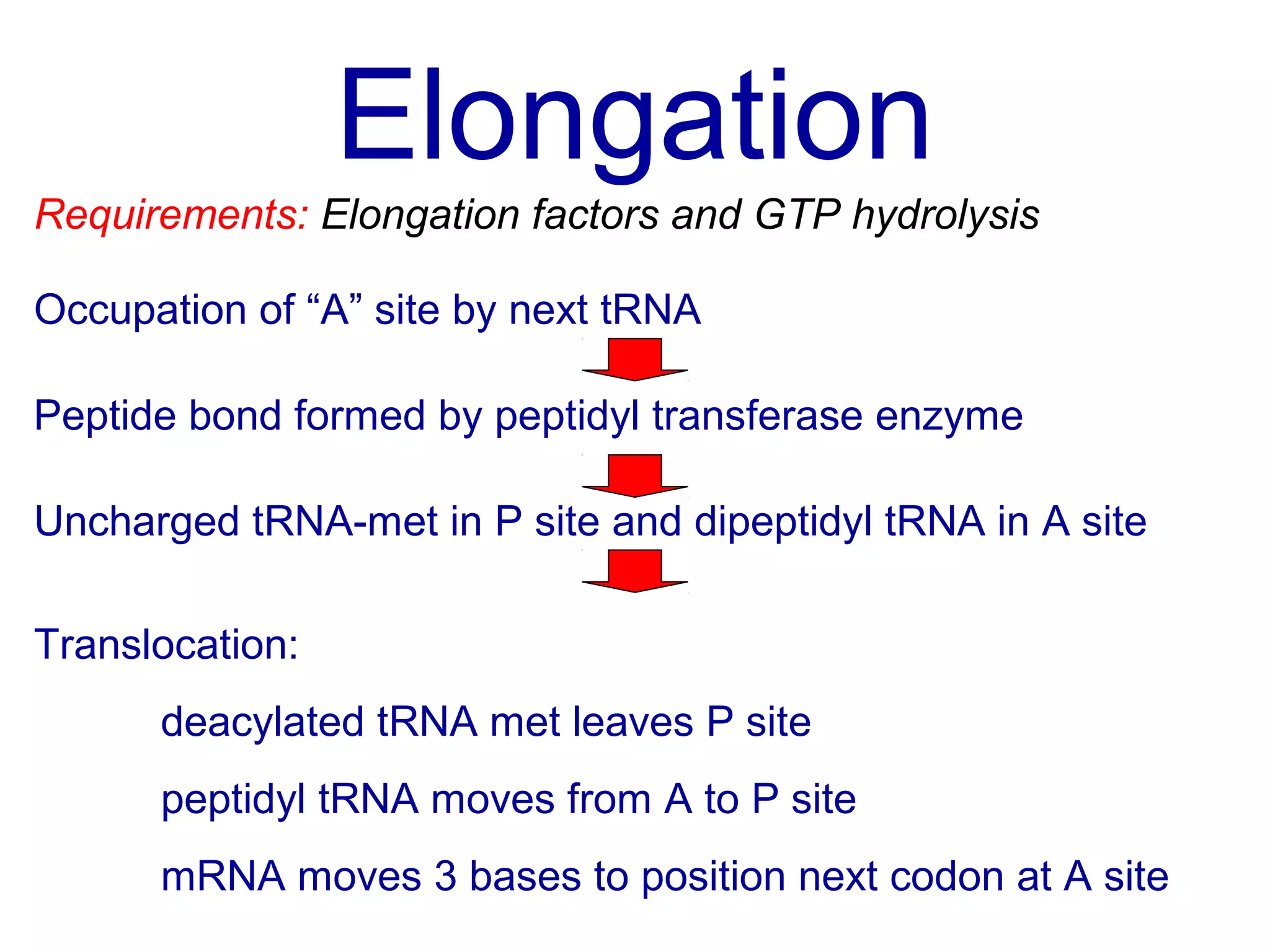 Elongation

Requirements: Elongation factors and GTP hydrolysis

Occupation of “A” site by next tRNA

Peptide bond formed by peptidyl transferase enzyme

Uncharged tRNA-met in P site and dipeptidyl tRNA in A site

Translocation:

deacylated tRNA met leaves P site

peptidyl tRNA moves from A to P site

mRNA moves 3 bases to position next codon at A site